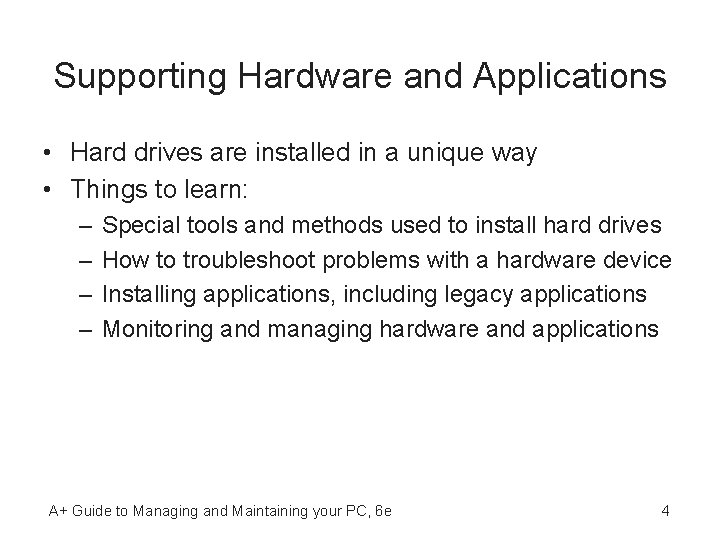 Supporting Hardware and Applications

• Hard drives are installed in a unique way
• Things to learn:
– Special tools and methods used to install hard drives
– How to troubleshoot problems with a hardware device
– Installing applications, including legacy applications
– Monitoring and managing hardware and applications

A+ Guide to Managing and Maintaining your PC, 6e

4